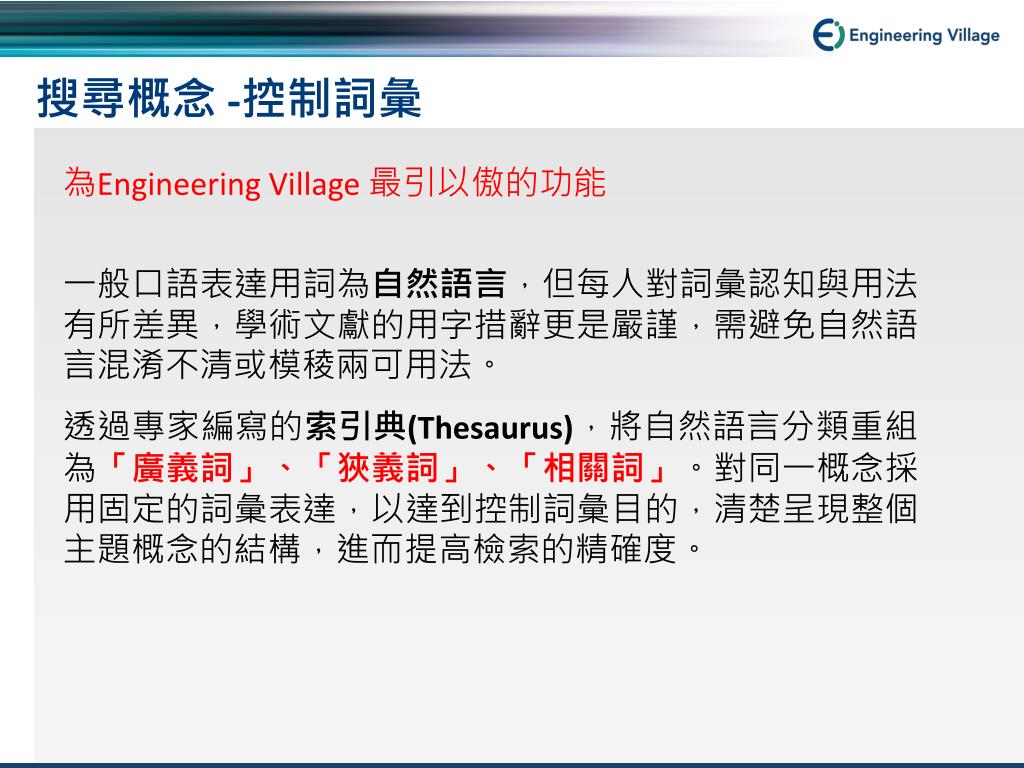 Engineering Village

搜尋概念 -控制詞彙

為Engineering Village 最引以傲的功能

一般口語表達用詞為自然語言，但每人對詞彙認知與用法有所差異，學術文獻的用字措辭更是嚴謹，需避免自然語言混淆不清或模稜兩可用法。

透過專家編寫的索引典(Thesaurus)，將自然語言分類重組為「廣義詞」、「狹義詞」、「相關詞」。對同一概念採用固定的詞彙表達，以達到控制詞彙目的，清楚呈現整個主題概念的結構，進而提高檢索的精確度。